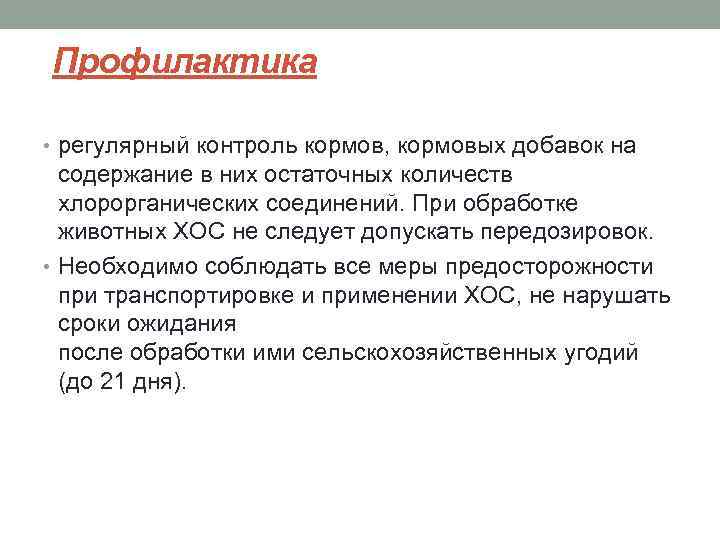 Профилактика

• регулярный контроль кормов, кормовых добавок на содержание в них остаточных количеств хлорорганических соединений. При обработке животных ХОС не следует допускать передозировок.
• Необходимо соблюдать все меры предосторожности при транспортировке и применении ХОС, не нарушать сроки ожидания
после обработки ими сельскохозяйственных угодий (до 21 дня).